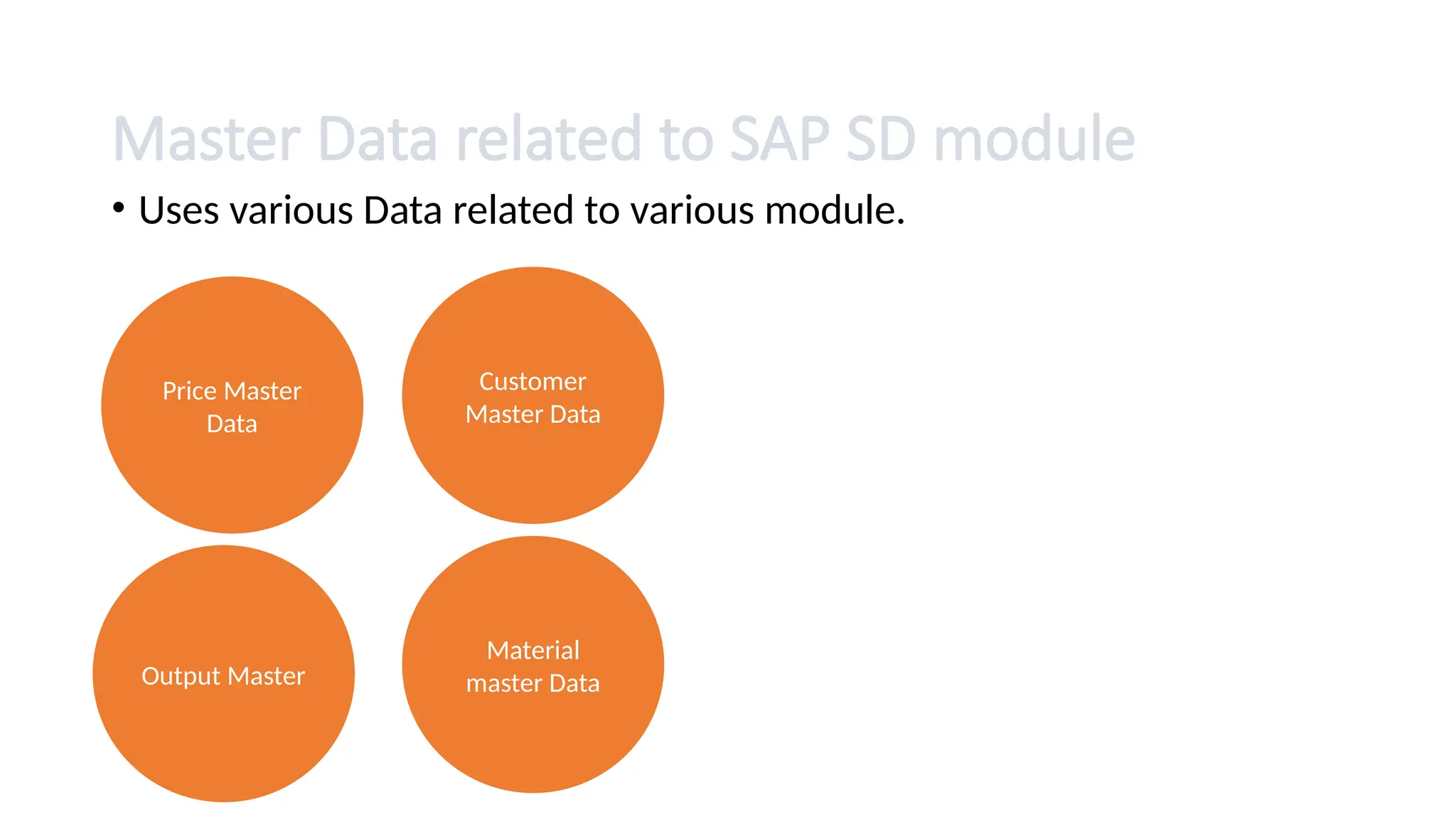 Master Data related to SAP SD module

• Uses various Data related to various module.

Price Master Data

Customer Master Data

Output Master

Material master Data